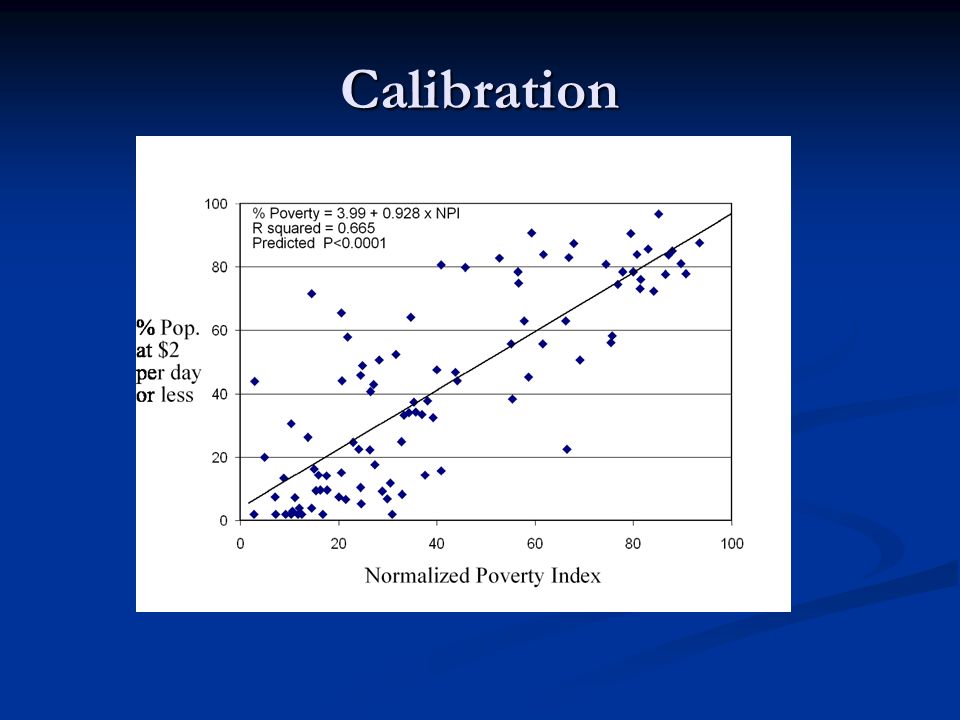 Calibration

% Poverty = 3.99 + 0.928 x NPI
R squared = 0.665
Predicted P<0.0001

% Pop. at $2 per day or less

100
80
60
40
20
0

0
20
40
60
80
100

Normalized Poverty Index